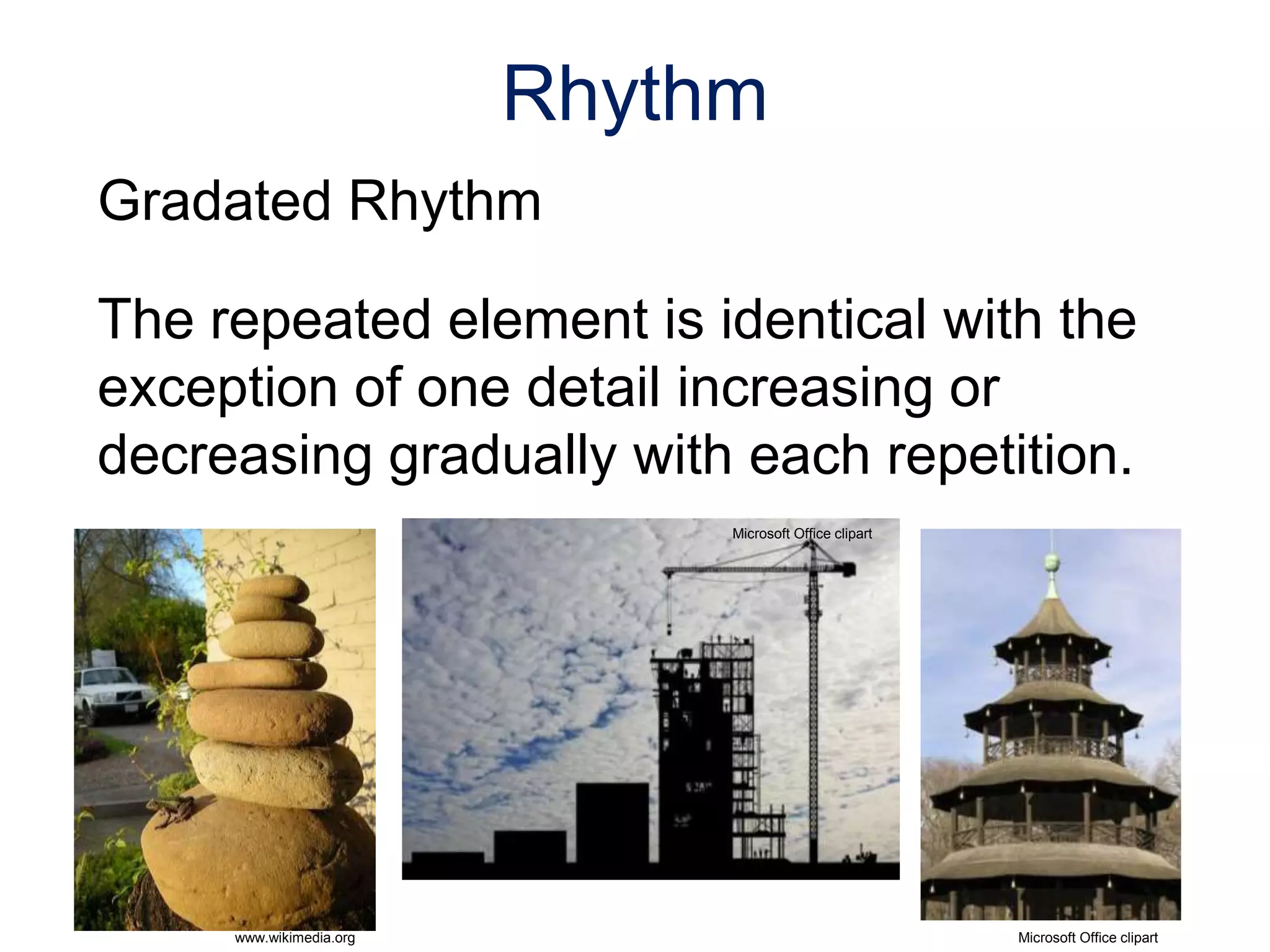 Rhythm

Gradated Rhythm

The repeated element is identical with the exception of one detail increasing or decreasing gradually with each repetition.

Microsoft Office clipart

www.wikimedia.org

Microsoft Office clipart